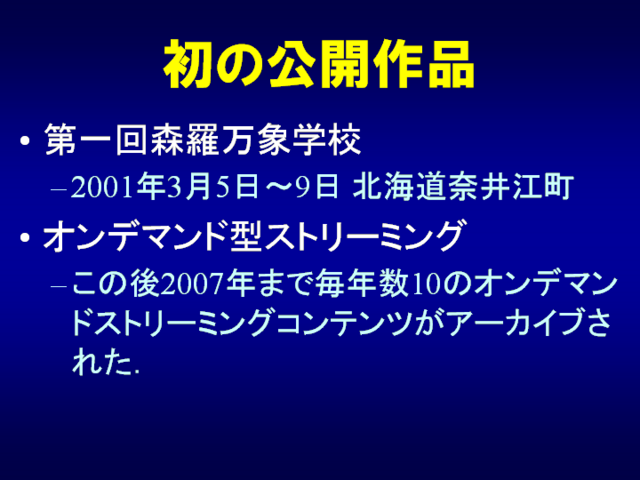 初の公開作品

• 第一回森羅万象学校
– 2001年3月5日～9日 北海道奈井江町

• オンデマンド型ストリーミング
– この後2007年まで毎年数10のオンデマンドストリーミングコンテンツがアーカイブされた.